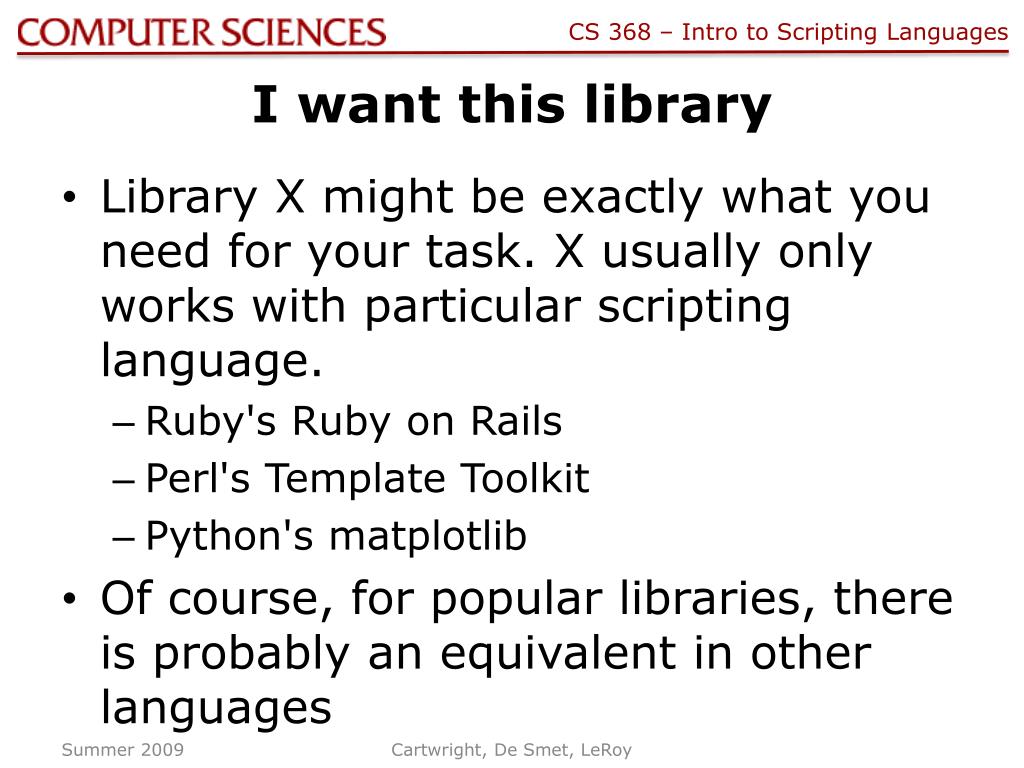 COMPUTER SCIENCES

CS 368 – Intro to Scripting Languages

I want this library

• Library X might be exactly what you need for your task. X usually only works with particular scripting language.
– Ruby's Ruby on Rails
– Perl's Template Toolkit
– Python's matplotlib
• Of course, for popular libraries, there is probably an equivalent in other languages

Summer 2009

Cartwright, De Smet, LeRoy